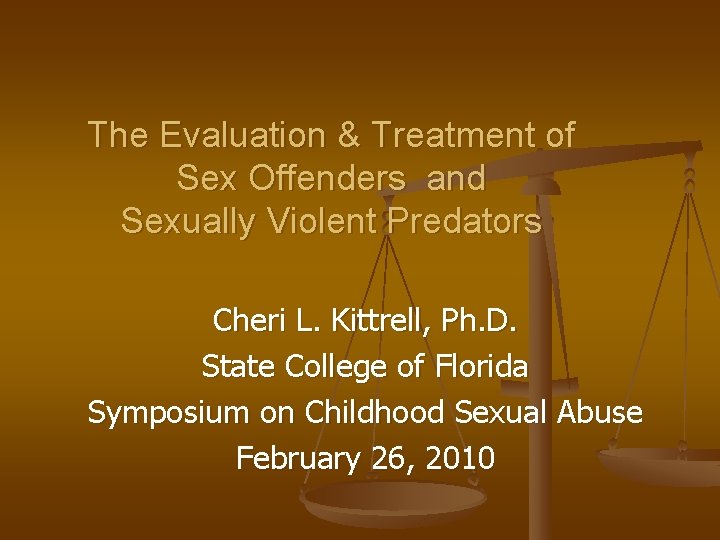 The Evaluation & Treatment of Sex Offenders and Sexually Violent Predators

Cheri L. Kittrell, Ph.D.
State College of Florida
Symposium on Childhood Sexual Abuse
February 26, 2010